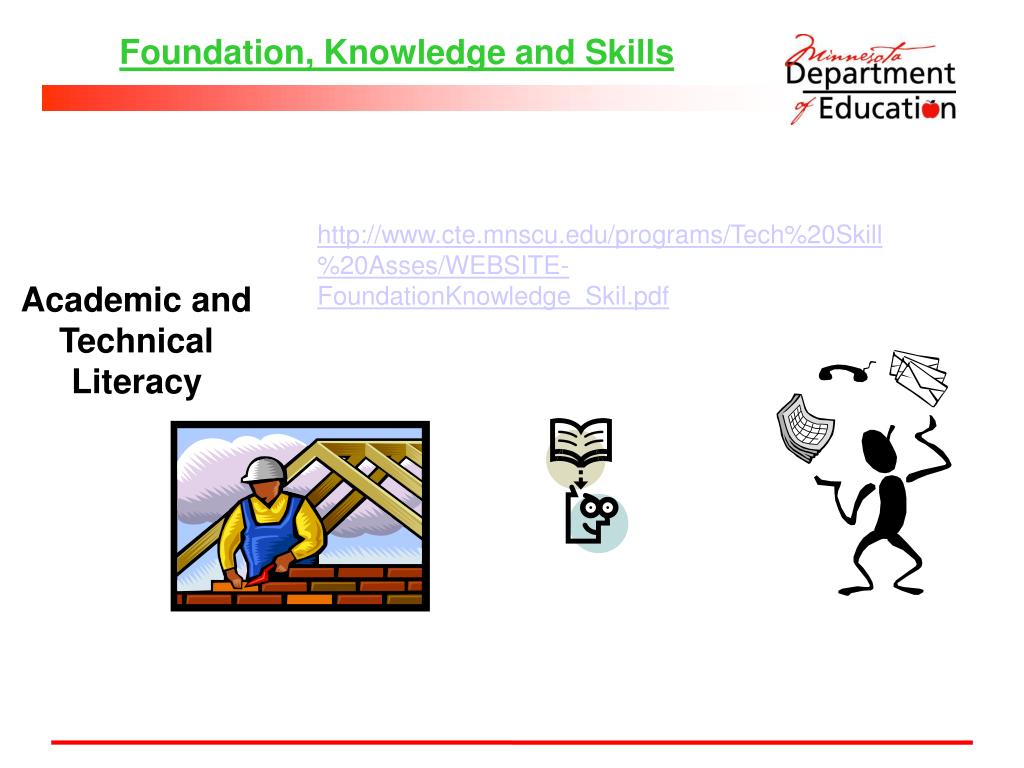 Foundation, Knowledge and Skills

Minnesota Department of Education

http://www.cte.mnscu.edu/programs/Tech%20Skill%20Asses/WEBSITE-FoundationKnowledge_Skil.pdf

Academic and Technical Literacy